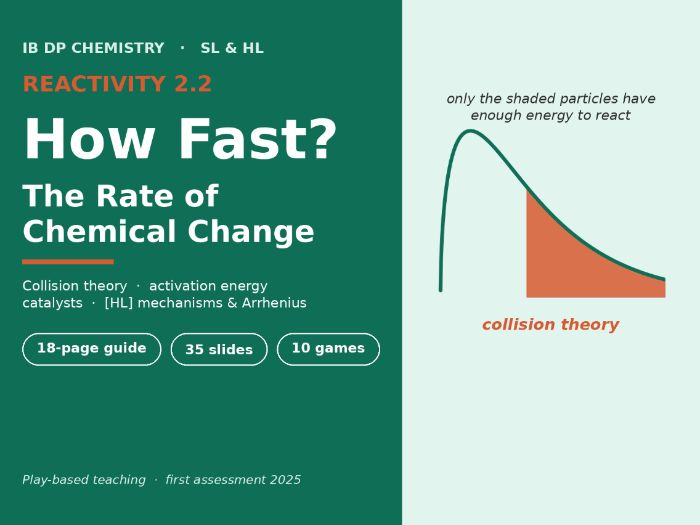 IB DP CHEMISTRY · SL & HL

REACTIVITY 2.2

How Fast?

The Rate of Chemical Change

Collision theory · activation energy
catalysts · [HL] mechanisms & Arrhenius

18-page guide

35 slides

10 games

Play-based teaching · first assessment 2025

only the shaded particles have enough energy to react

collision theory